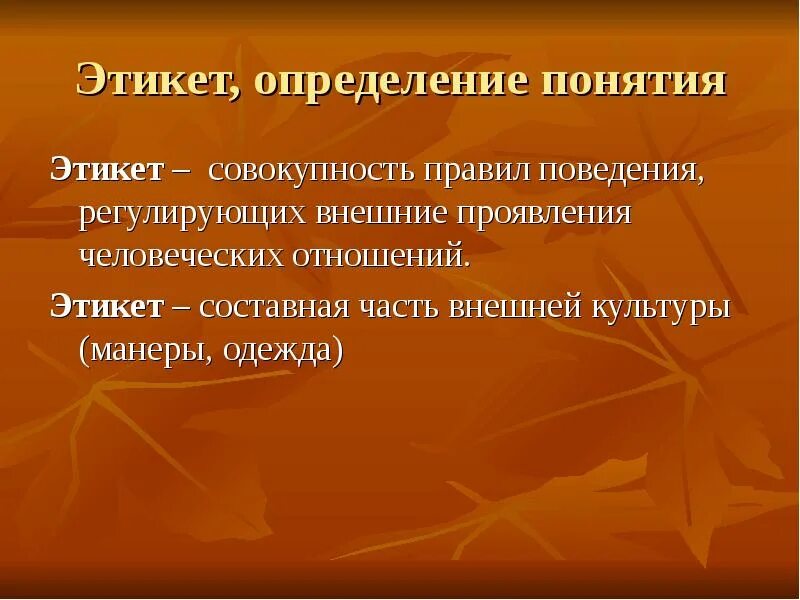 Этикет, определение понятия

Этикет – совокупность правил поведения, регулирующих внешние проявления человеческих отношений.

Этикет – составная часть внешней культуры (манеры, одежда)